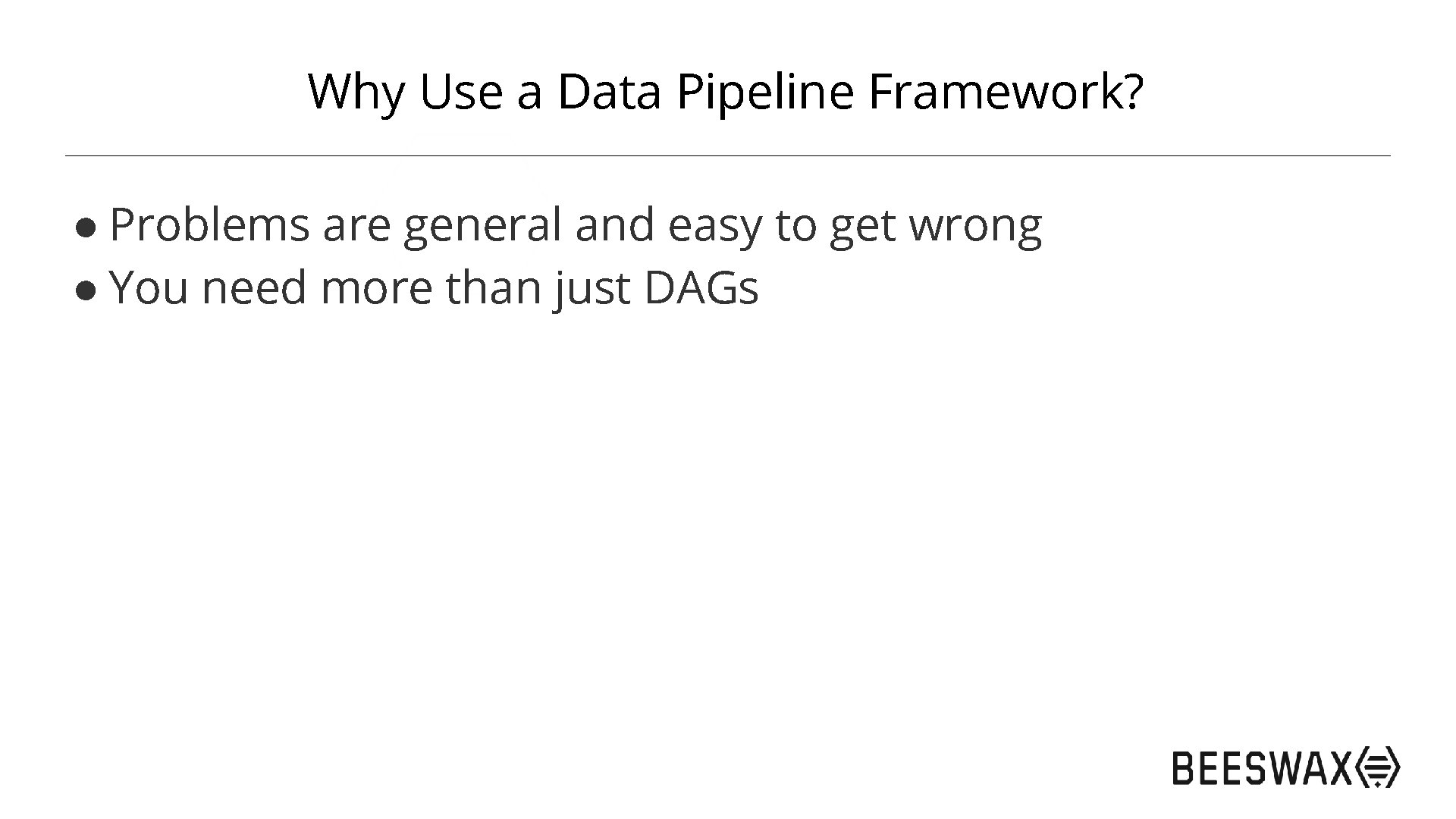 Why Use a Data Pipeline Framework?

● Problems are general and easy to get wrong
● You need more than just DAGs

BEESWAX